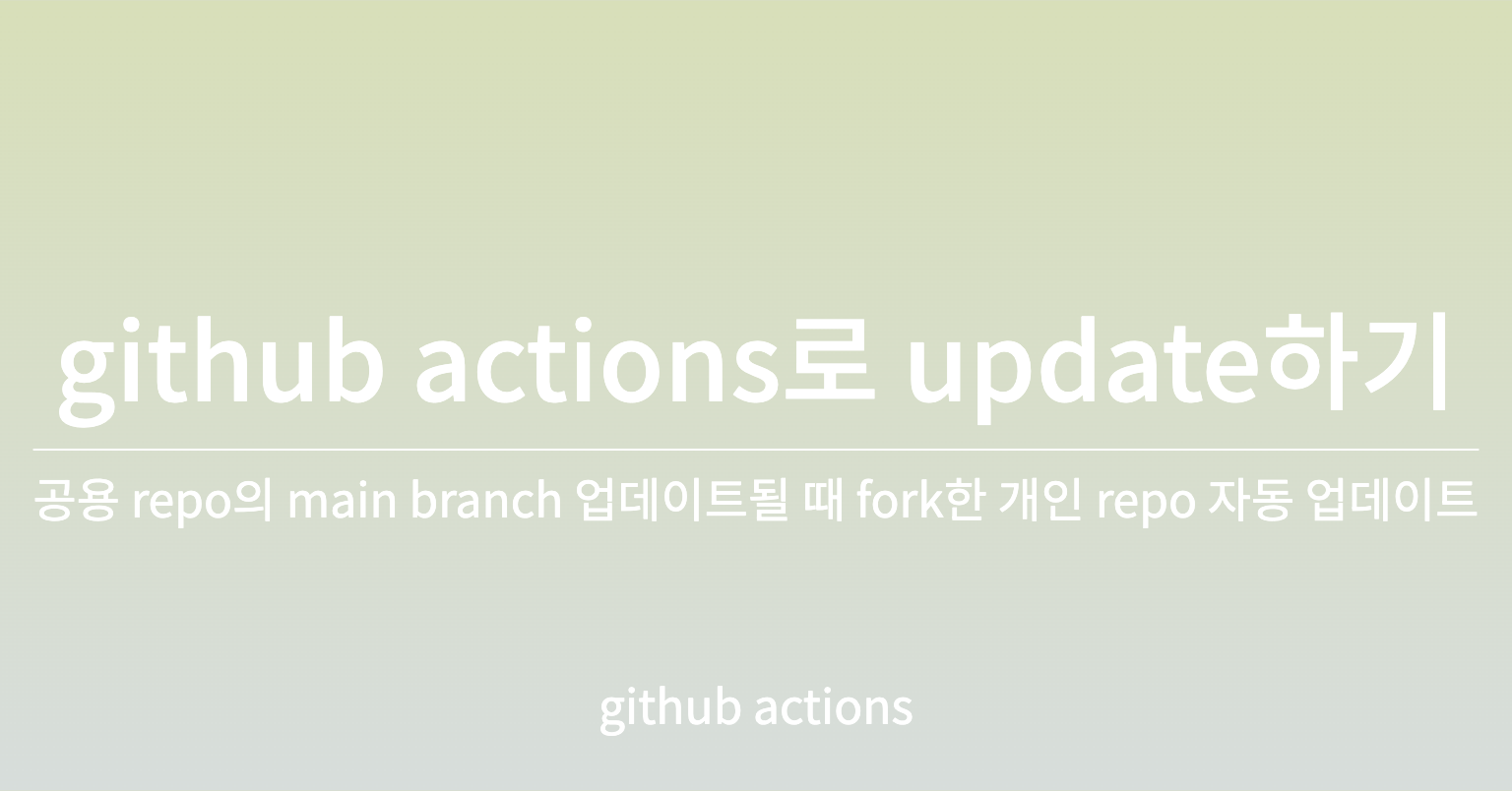 github actions로 update하기

공용 repo의 main branch 업데이트될 때 fork한 개인 repo 자동 업데이트

github actions